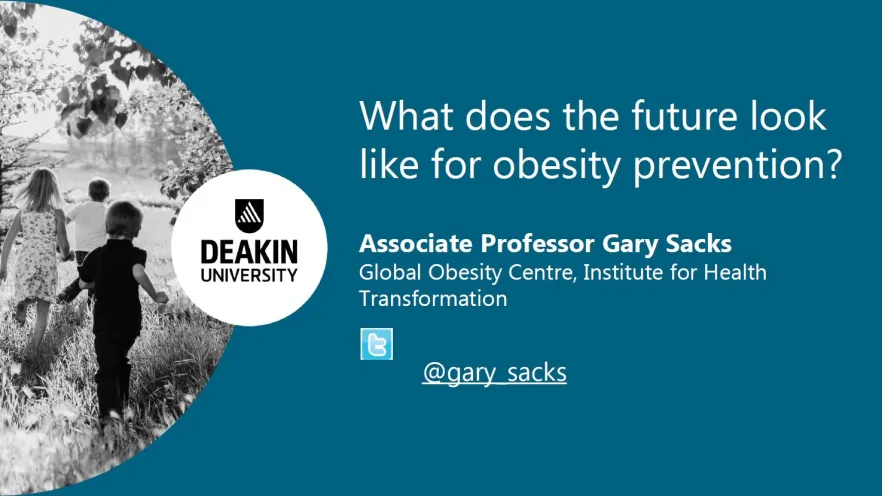 DEAKIN UNIVERSITY

What does the future look like for obesity prevention?

Associate Professor Gary Sacks
Global Obesity Centre, Institute for Health Transformation

@gary_sacks